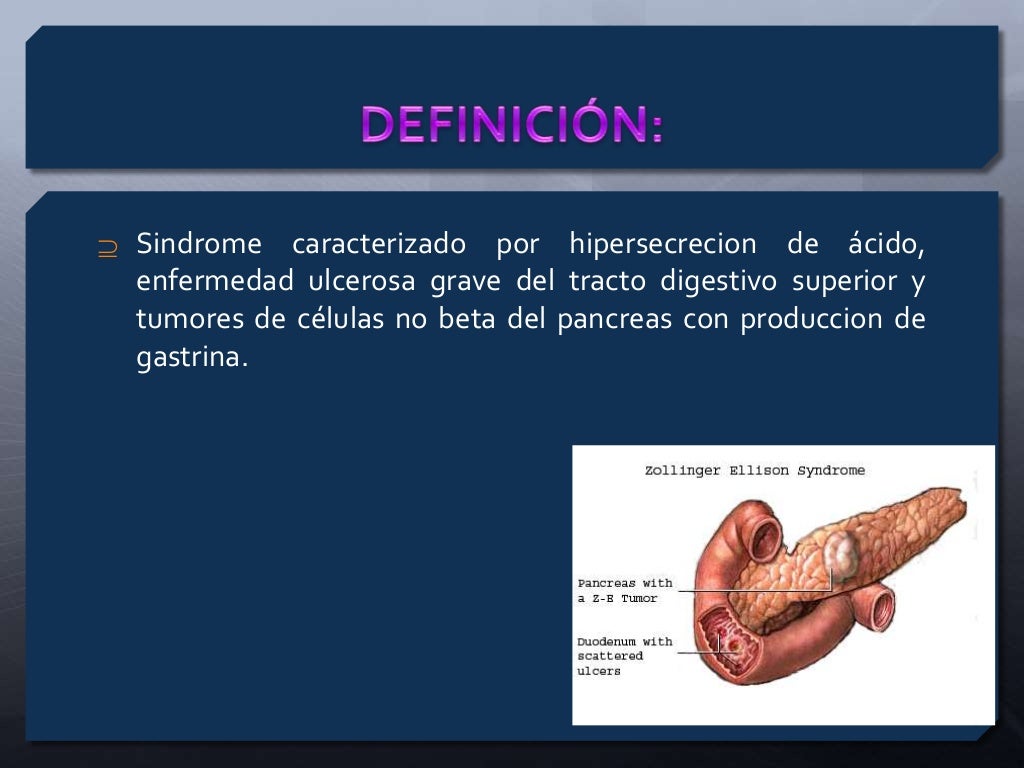 DEFINICIÓN:

Sindrome caracterizado por hipersecrecion de ácido, enfermedad ulcerosa grave del tracto digestivo superior y tumores de células no beta del pancreas con produccion de gastrina.

Zollinger Ellison Syndrome

Pancreas with a Z-E Tumor

Duodenum with scattered ulcers